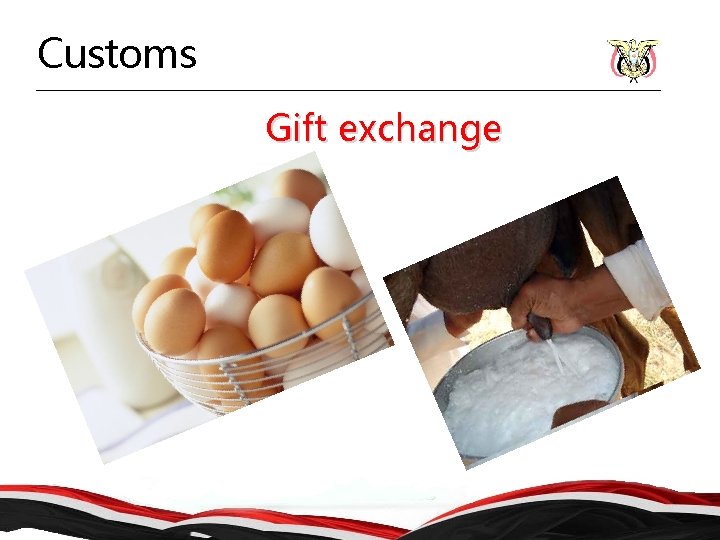 Customs

Gift exchange